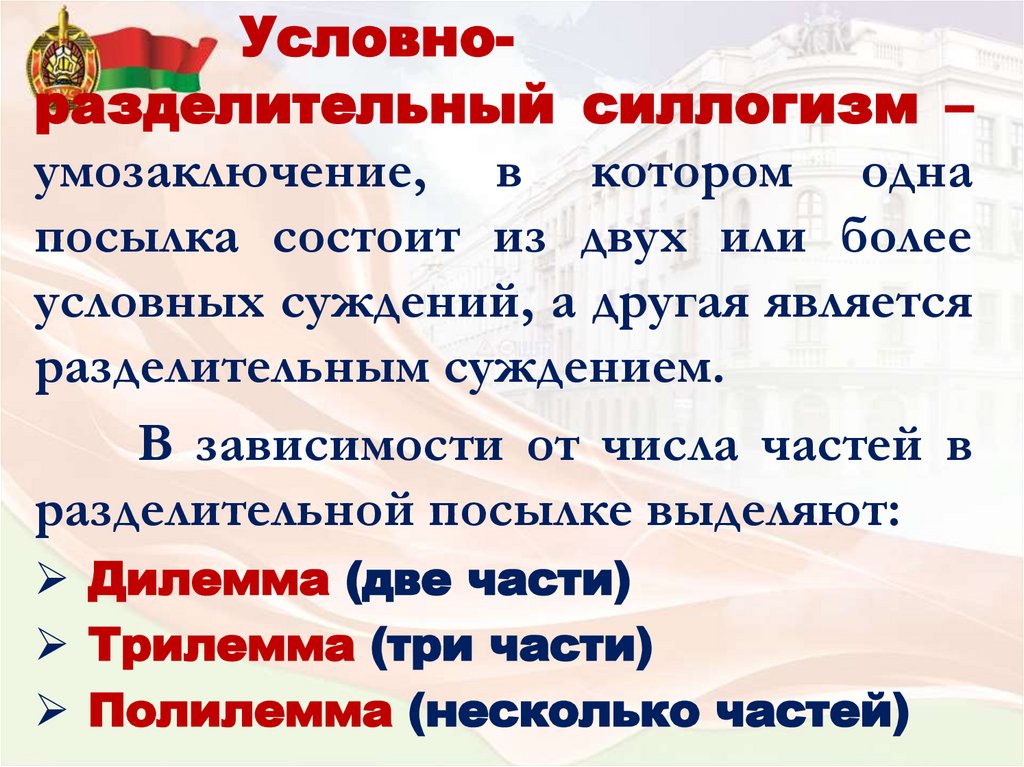 Условно-разделительный силлогизм – умозаключение, в котором одна посылка состоит из двух или более условных суждений, а другая является разделительным суждением.

В зависимости от числа частей в разделительной посылке выделяют:

➢ Дилемма (две части)
➢ Трилемма (три части)
➢ Полилемма (несколько частей)